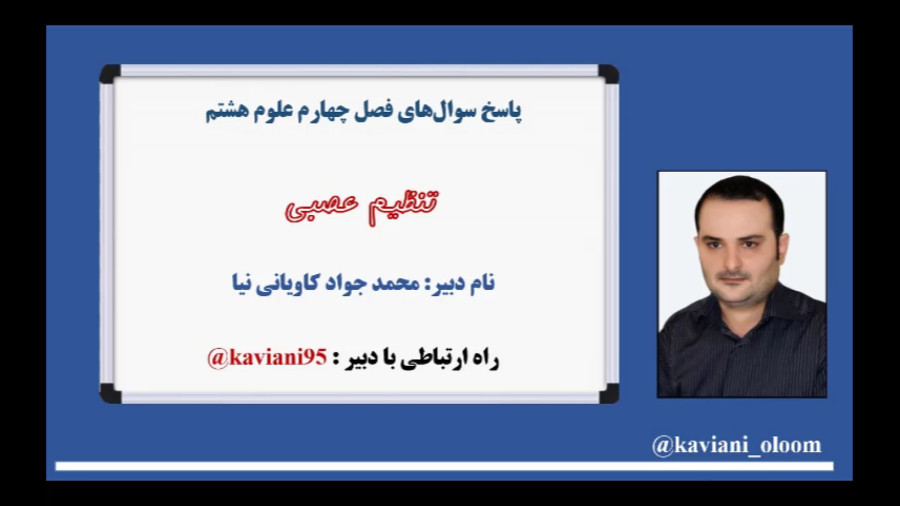 پاسخ سوال‌های فصل چهارم علوم هشتم

تنظیم عصبی

نام دبیر: محمد جواد کاویانی نیا

راه ارتباطی با دبیر : @kaviani95

@kaviani_oloom